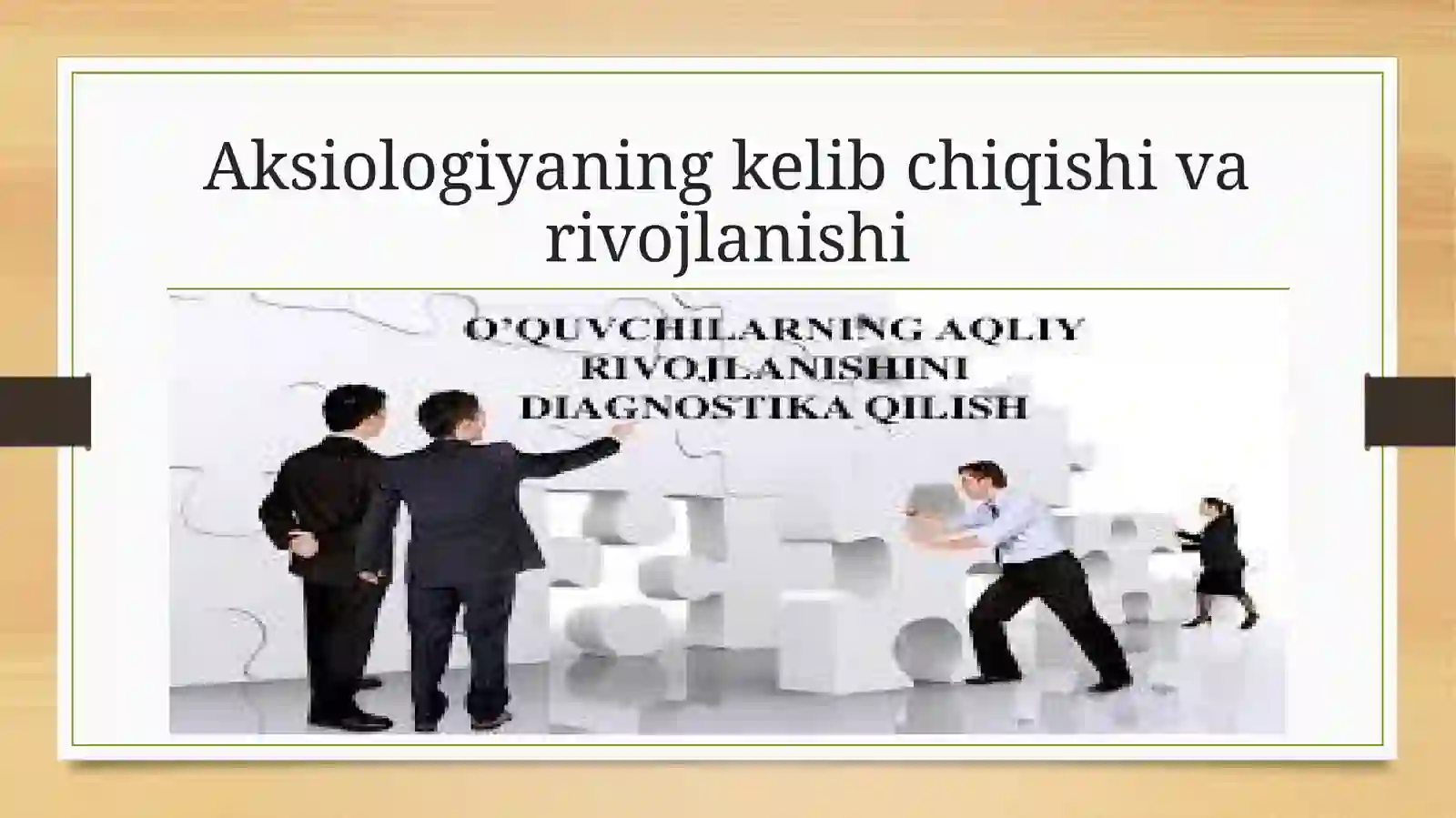 Aksiologiyaning kelib chiqishi va rivojlanishi

O'QUVCHILARNING AQLIY RIVOJLANISHINI DIAGNOSTIKA QILISH